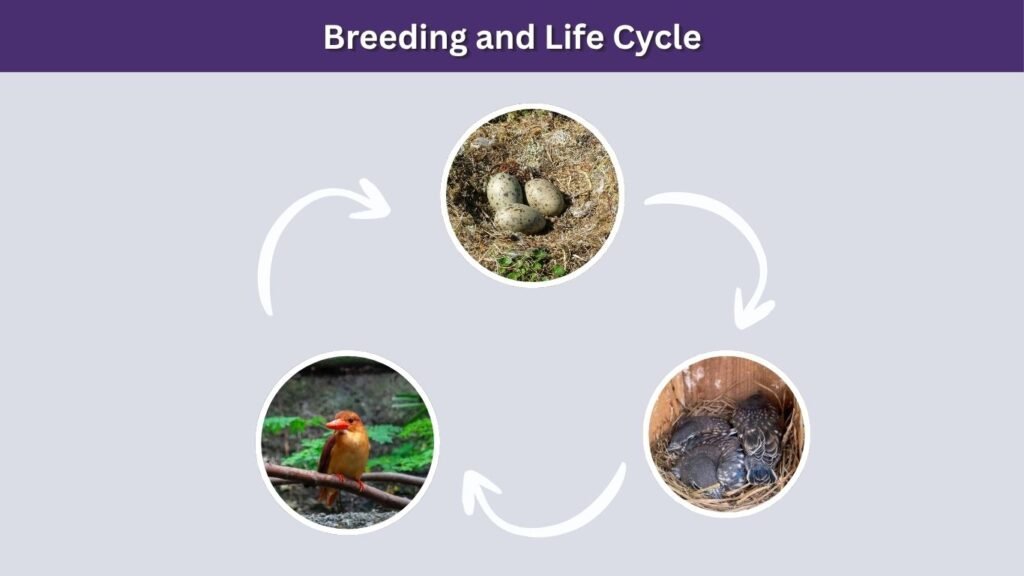 Breeding and Life Cycle